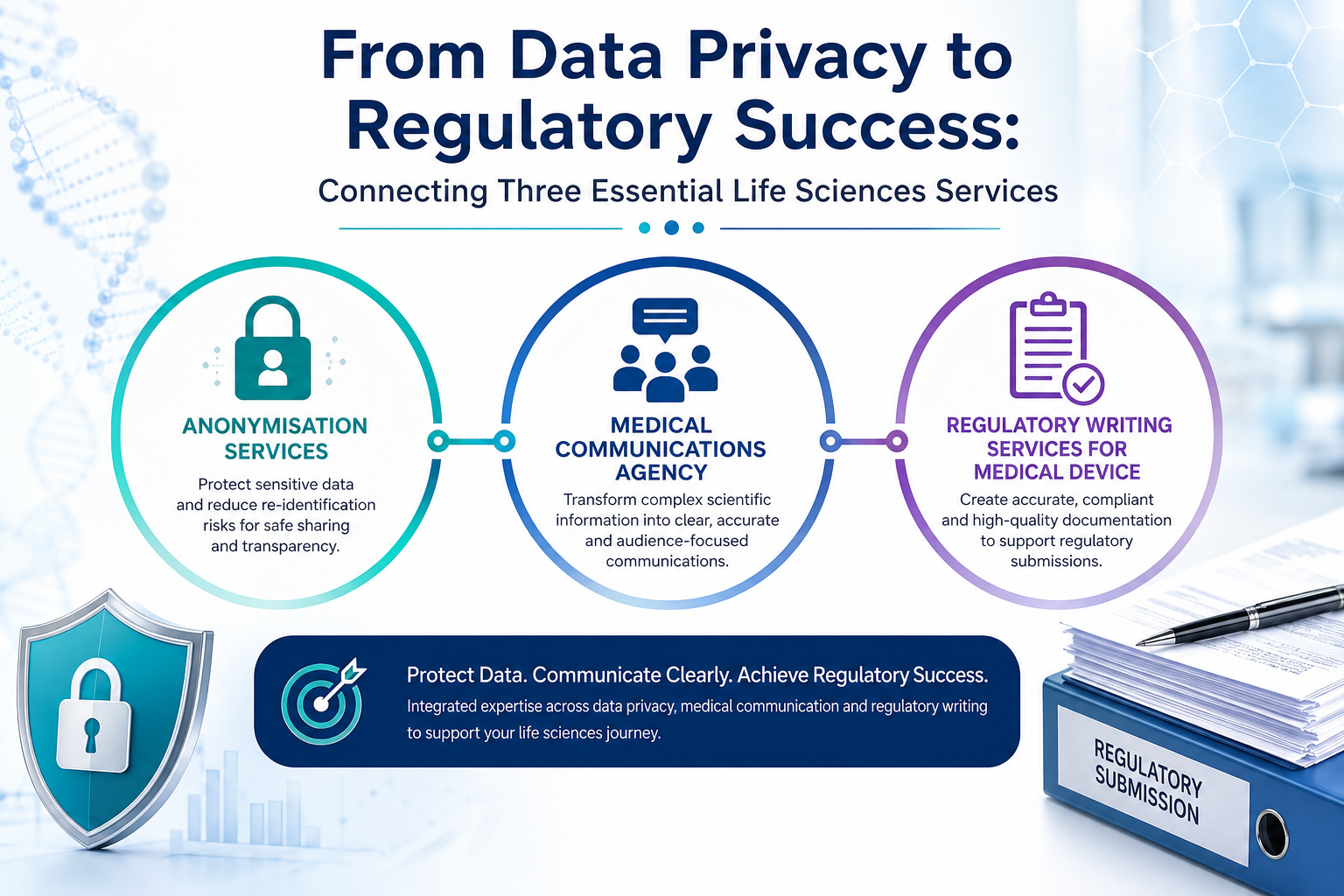 From Data Privacy to Regulatory Success:

Connecting Three Essential Life Sciences Services

ANONYMISATION SERVICES

Protect sensitive data and reduce re-identification risks for safe sharing and transparency.

MEDICAL COMMUNICATIONS AGENCY

Transform complex scientific information into clear, accurate and audience-focused communications.

REGULATORY WRITING SERVICES FOR MEDICAL DEVICE

Create accurate, compliant and high-quality documentation to support regulatory submissions.

Protect Data. Communicate Clearly. Achieve Regulatory Success.

Integrated expertise across data privacy, medical communication and regulatory writing to support your life sciences journey.

REGULATORY SUBMISSION